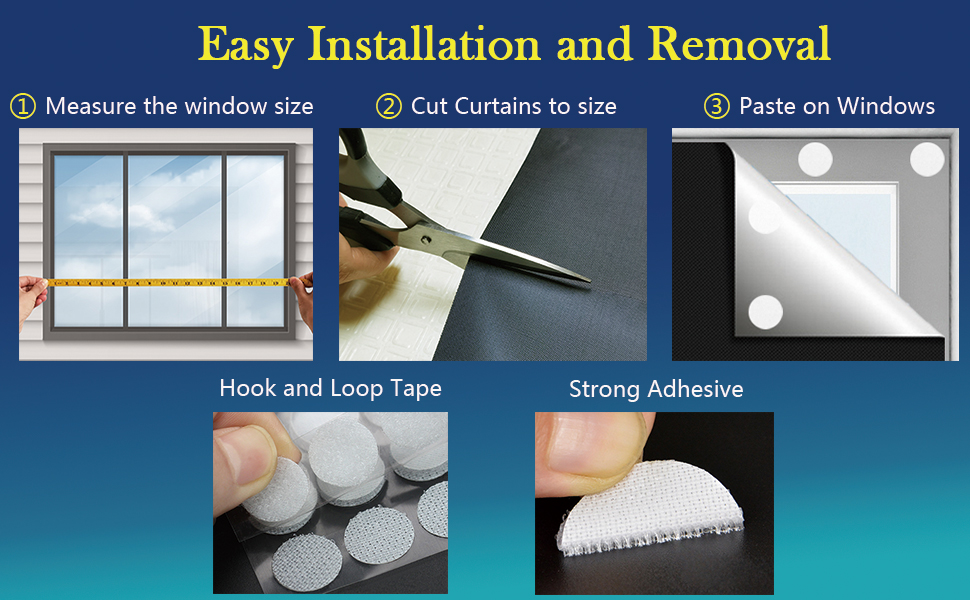 Easy Installation and Removal

① Measure the window size

② Cut Curtains to size

③ Paste on Windows

Hook and Loop Tape

Strong Adhesive